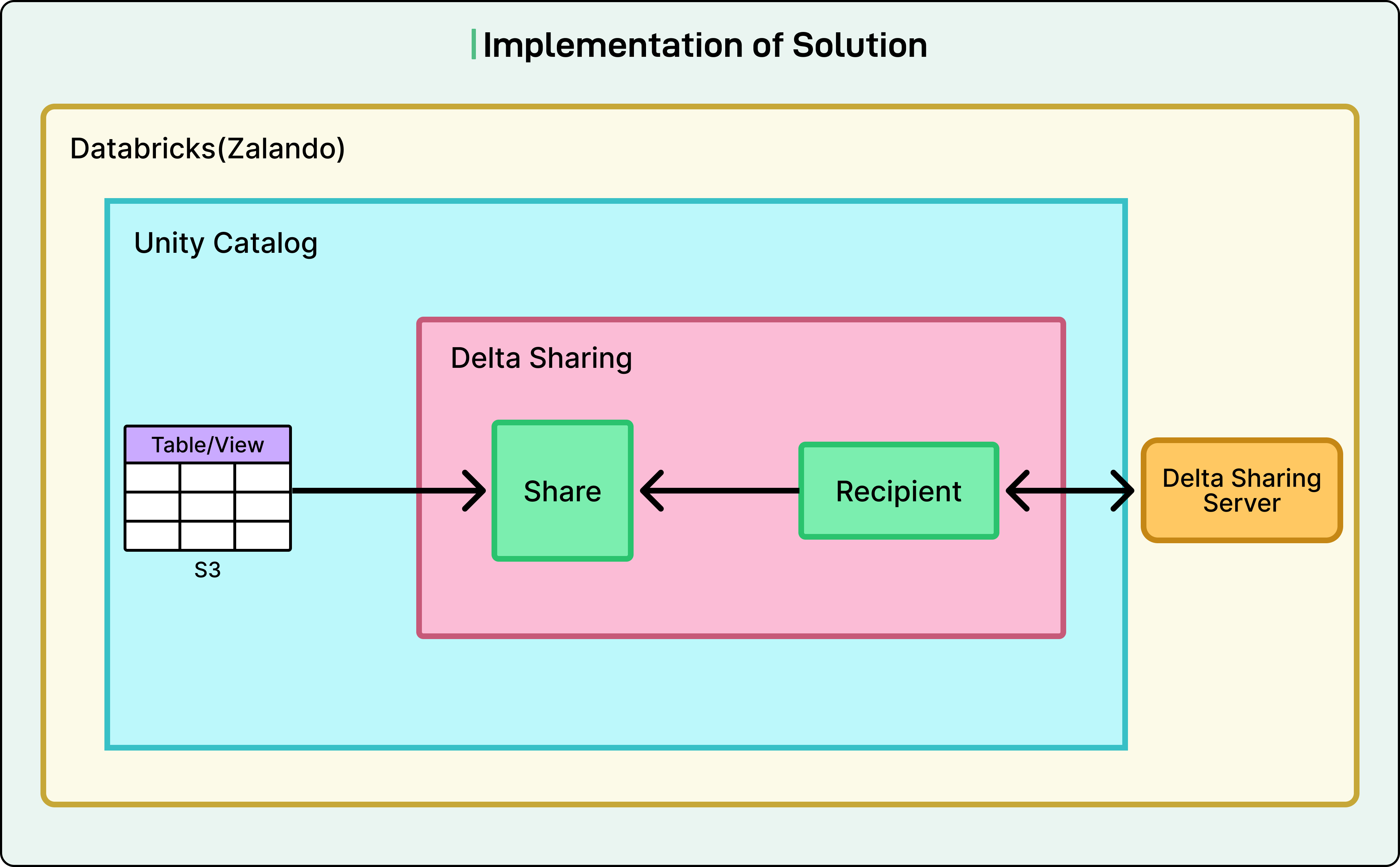 Implementation of Solution

Databricks(Zalando)

Unity Catalog

Delta Sharing

Table/View

S3

Share

Recipient

Delta Sharing Server